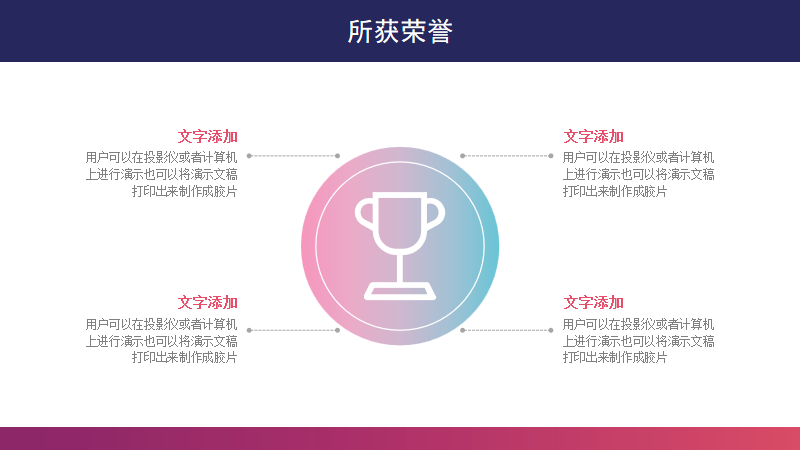 所获荣誉

文字添加
用户可以在投影仪或者计算机上进行演示也可以将演示文稿打印出来制作成胶片

文字添加
用户可以在投影仪或者计算机上进行演示也可以将演示文稿打印出来制作成胶片

文字添加
用户可以在投影仪或者计算机上进行演示也可以将演示文稿打印出来制作成胶片

文字添加
用户可以在投影仪或者计算机上进行演示也可以将演示文稿打印出来制作成胶片